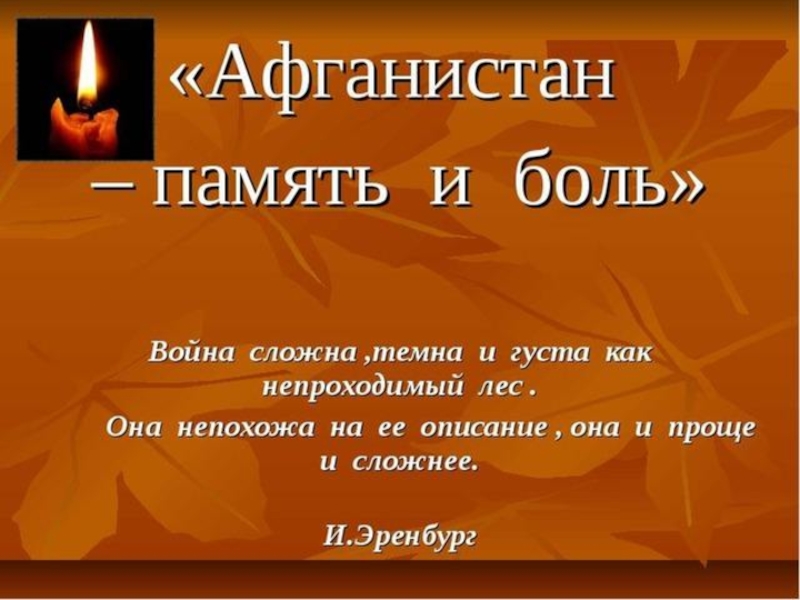 «Афганистан – память и боль»

Война сложна ,темна и густа как непроходимый лес .

Она непохожа на ее описание , она и проще и сложнее.

И.Эренбург